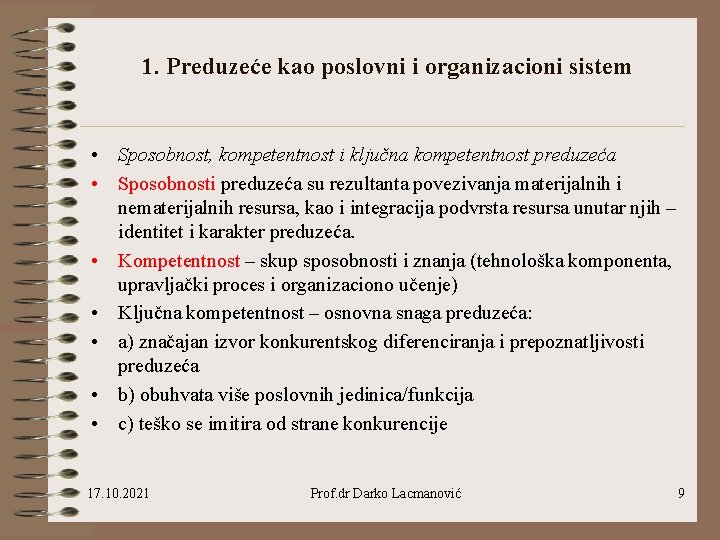 1. Preduzeće kao poslovni i organizacioni sistem

• Sposobnost, kompetentnost i ključna kompetentnost preduzeća
• Sposobnosti preduzeća su rezultanta povezivanja materijalnih i nematerijalnih resursa, kao i integracija podvrsta resursa unutar njih – identitet i karakter preduzeća.
• Kompetentnost – skup sposobnosti i znanja (tehnološka komponenta, upravljački proces i organizaciono učenje)
• Ključna kompetentnost – osnovna snaga preduzeća:
• a) značajan izvor konkurentskog diferenciranja i prepoznatljivosti preduzeća
• b) obuhvata više poslovnih jedinica/funkcija
• c) teško se imitira od strane konkurencije

17.10.2021 Prof.dr Darko Lacmanović 9